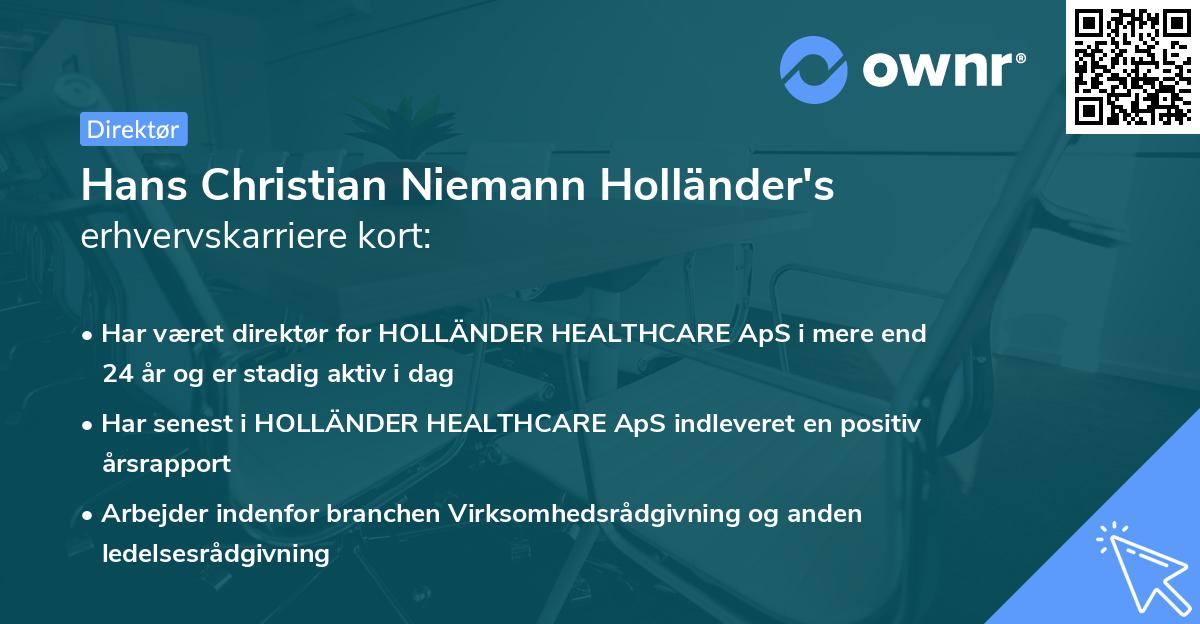 ownr®

Direktør

Hans Christian Niemann Holländer's
erhvervskarriere kort:

• Har været direktør for HOLLÄNDER HEALTHCARE ApS i mere end 24 år og er stadig aktiv i dag

• Har senest i HOLLÄNDER HEALTHCARE ApS indleveret en positiv årsrapport

• Arbejder indenfor branchen Virksomhedsrådgivning og anden ledelsesrådgivning